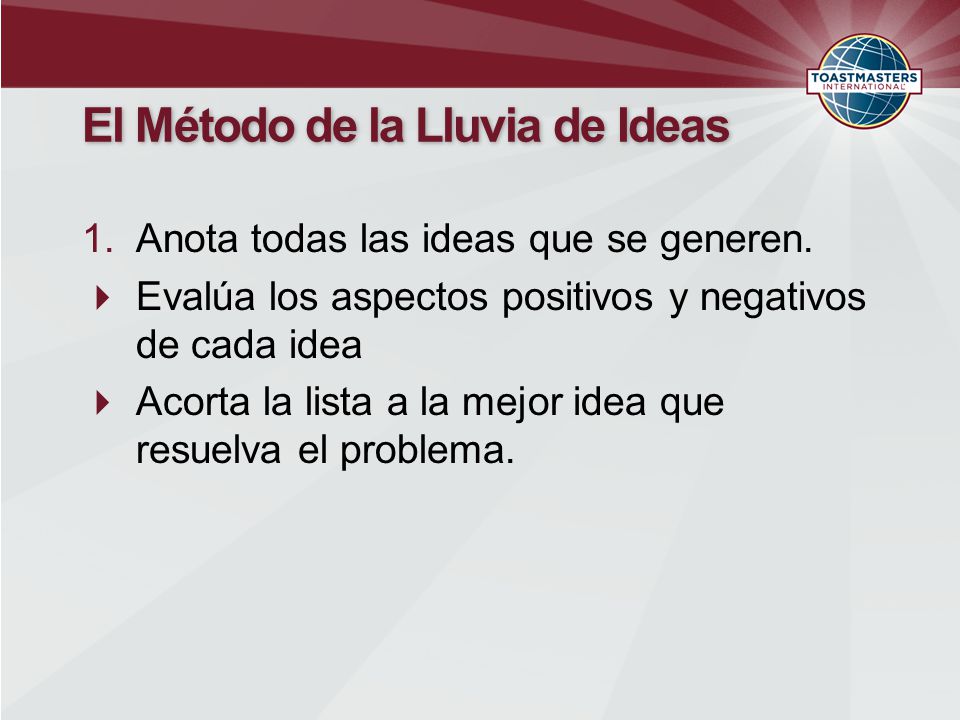 TOASTMASTERS INTERNATIONAL

El Método de la Lluvia de Ideas

1. Anota todas las ideas que se generen.

Evalúa los aspectos positivos y negativos de cada idea

Acorta la lista a la mejor idea que resuelva el problema.